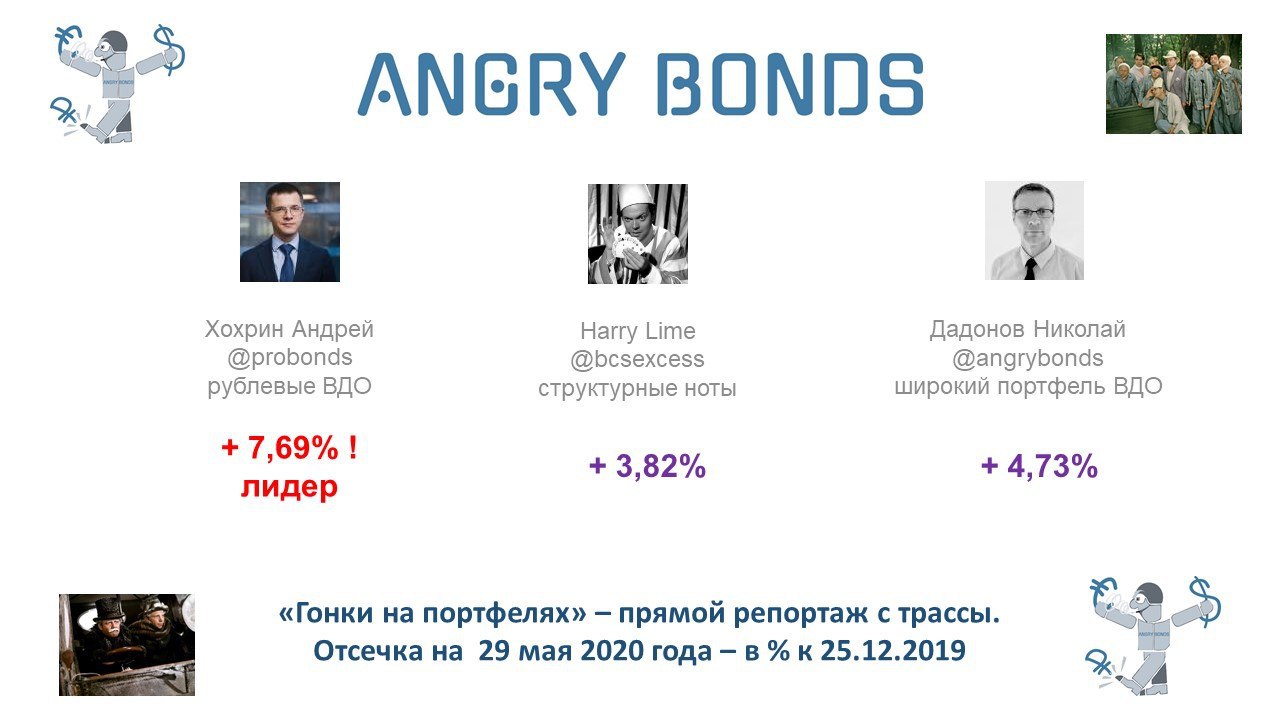 ANGRY BONDS

ANGRY BONDS

Хохрин Андрей
@probonds
рублевые ВДО

+ 7,69% !
лидер

Harry Lime
@bcsexcess
структурные ноты

+ 3,82%

Дадонов Николай
@angrybonds
широкий портфель ВДО

+ 4,73%

«Гонки на портфелях» – прямой репортаж с трассы.
Отсечка на 29 мая 2020 года – в % к 25.12.2019

ANGRY BONDS